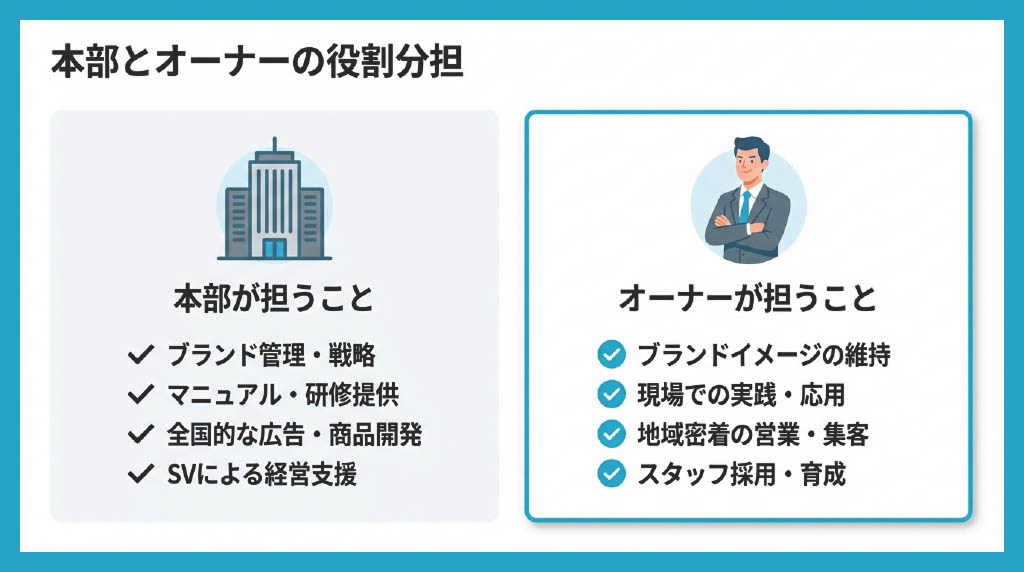 本部とオーナーの役割分担

本部が担うこと

ブランド管理・戦略
マニュアル・研修提供
全国的な広告・商品開発
SVによる経営支援

オーナーが担うこと

ブランドイメージの維持
現場での実践・応用
地域密着の営業・集客
スタッフ採用・育成